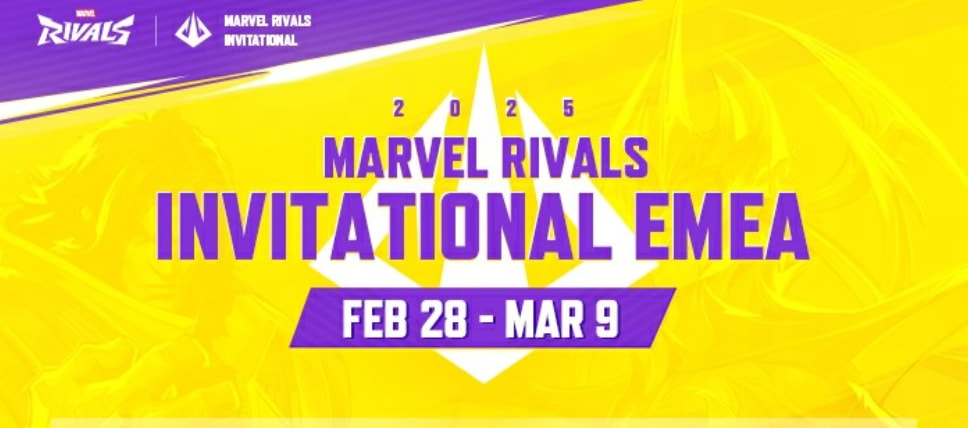 MARVEL RIVALS

MARVEL RIVALS INVITATIONAL

2025

MARVEL RIVALS

INVITATIONAL EMEA

FEB 28 - MAR 9